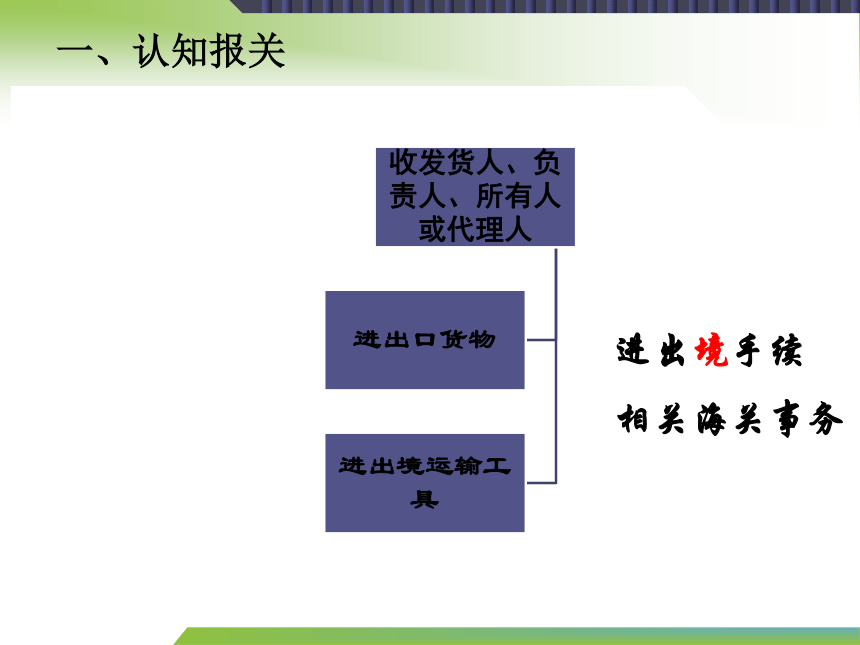 一、认知报关

收发货人、负责人、所有人或代理人

进出口货物

进出境运输工具

进出境手续

相关海关事务